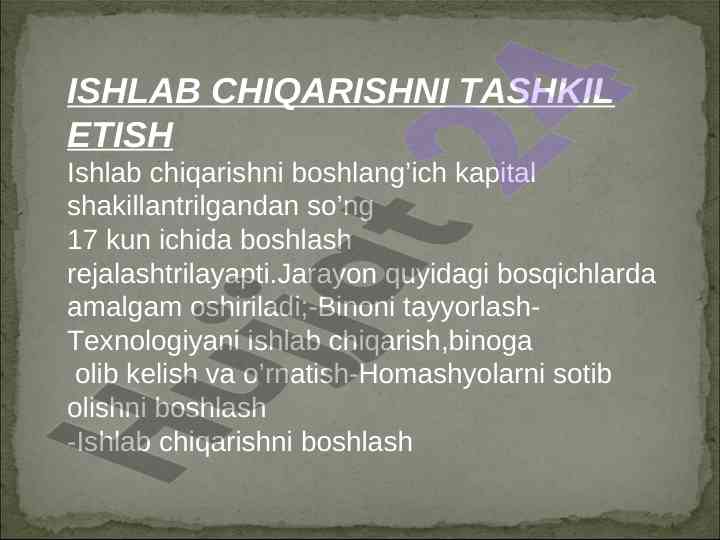 ISHLAB CHIQARISHNI TASHKIL ETISH

Ishlab chiqarishni boshlang'ich kapital shakillantrilgandan so'ng
17 kun ichida boshlash rejalashtrilayapti.Jarayon quyidagi bosqichlarda amalgam oshiriladi;-Binoni tayyorlash-Texnologiyani ishlab chiqarish,binoga
olib kelish va o'rnatish-Homashyolarni sotib olishni boshlash
-Ishlab chiqarishni boshlash

Hujjat 24